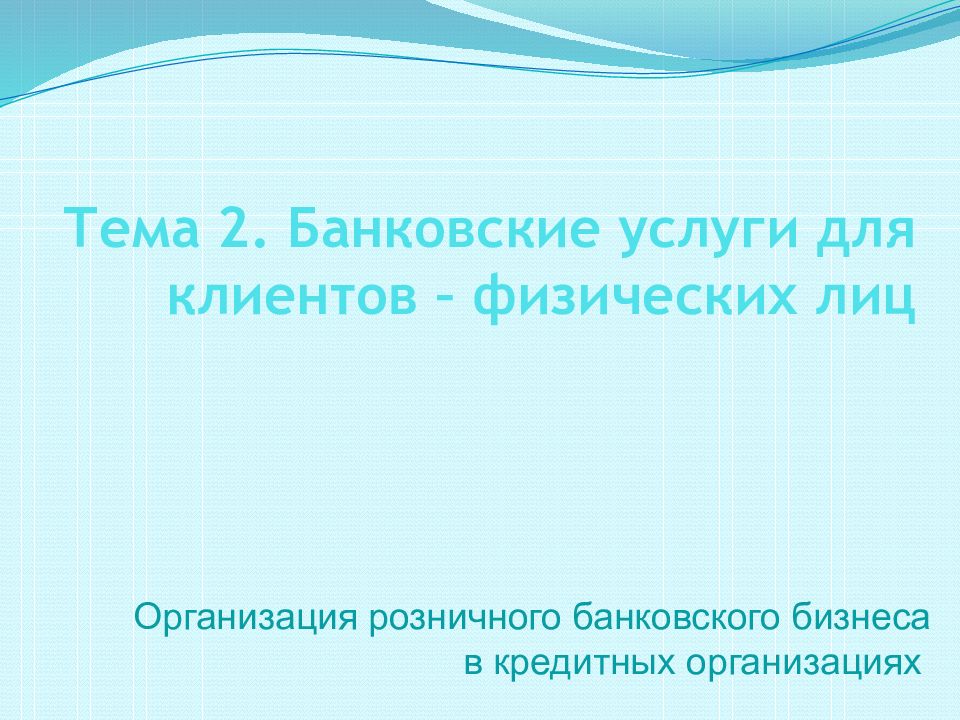 Тема 2. Банковские услуги для клиентов – физических лиц

Организация розничного банковского бизнеса в кредитных организациях